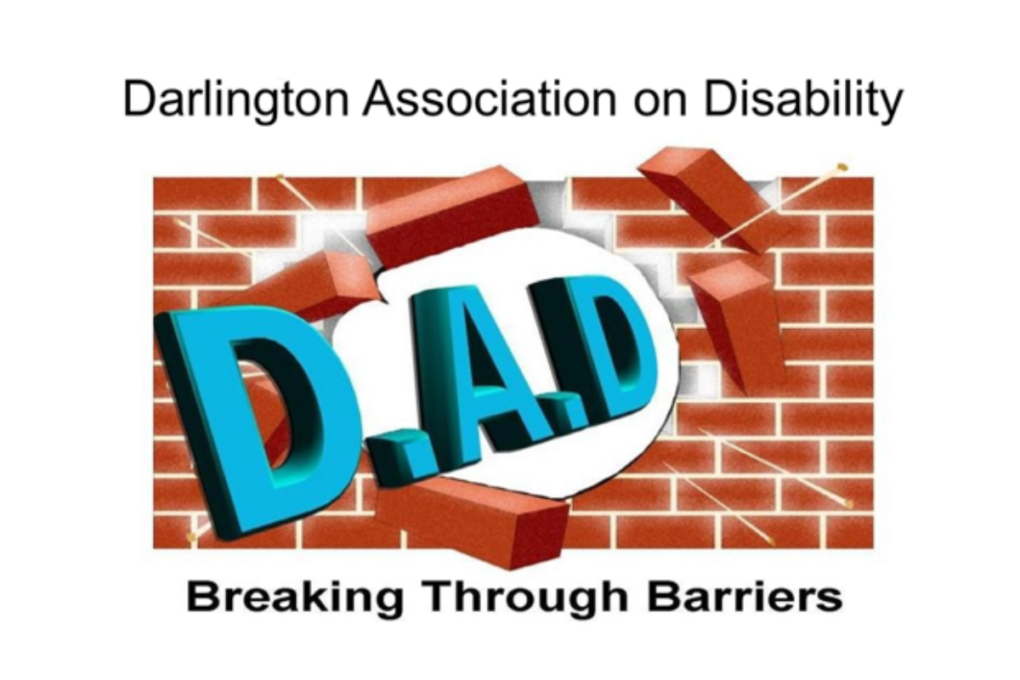 Darlington Association on Disability

D.A.D

Breaking Through Barriers